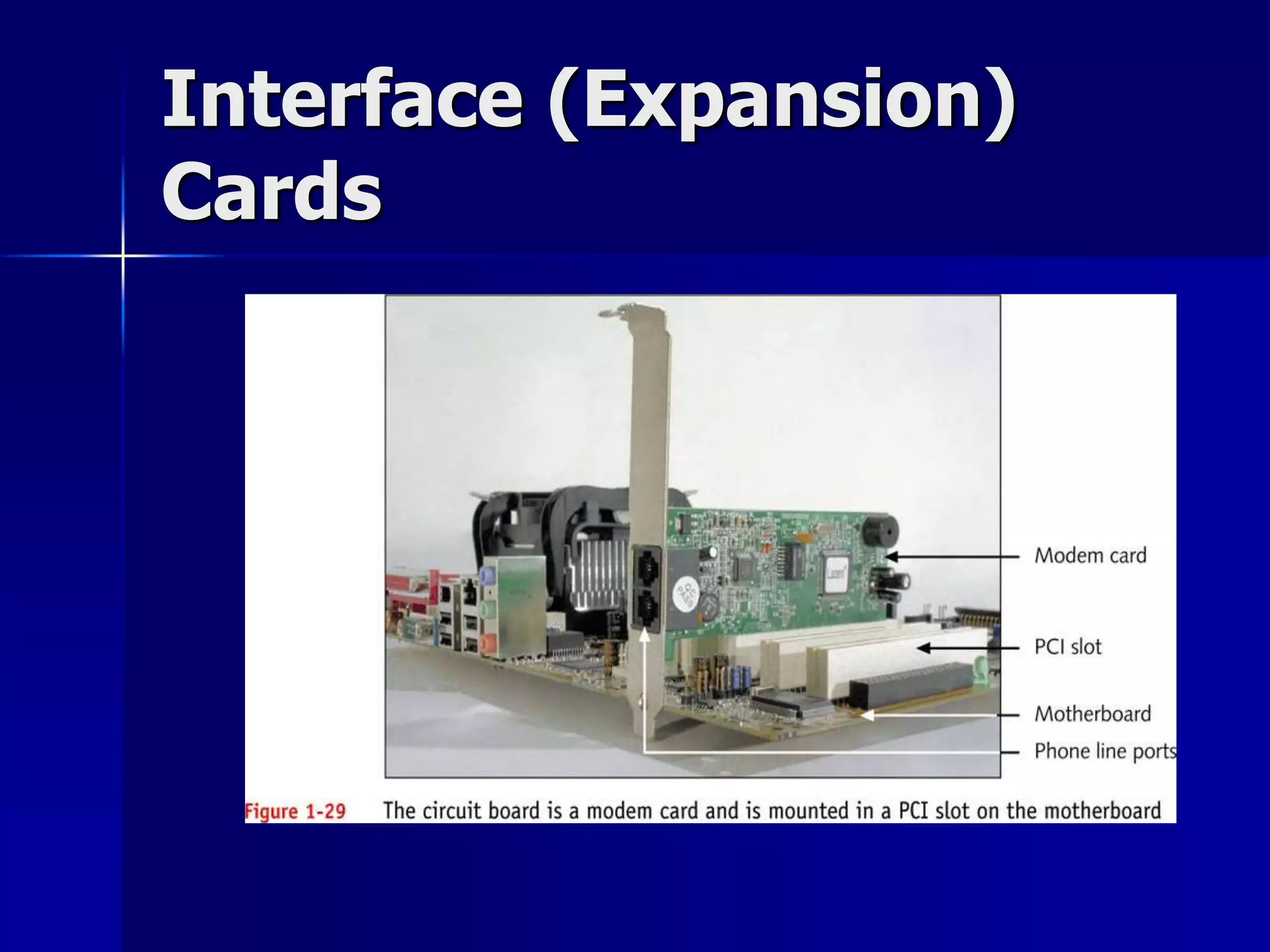 Interface (Expansion) Cards

Modem card
PCI slot
Motherboard
Phone line ports

Figure 1-29 The circuit board is a modem card and is mounted in a PCI slot on the motherboard